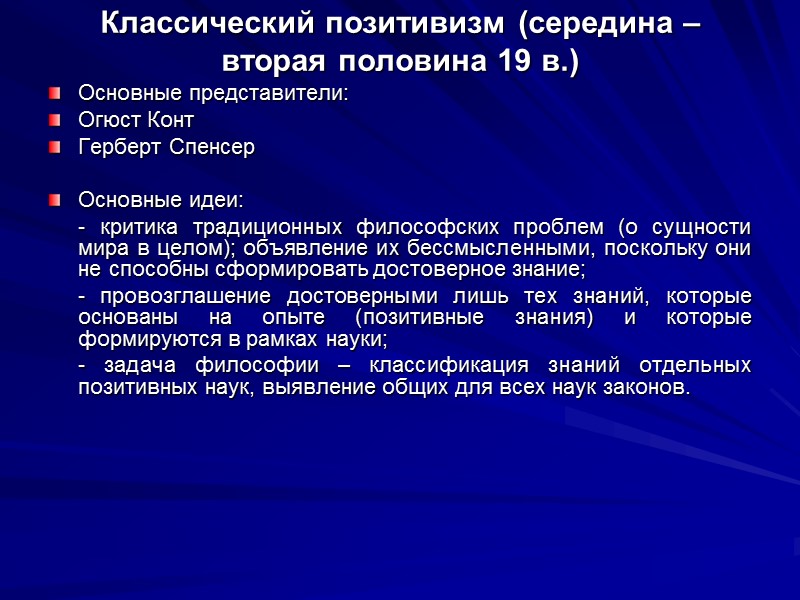 Классический позитивизм (середина – вторая половина 19 в.)

Основные представители:

Огюст Конт

Герберт Спенсер

Основные идеи:

- критика традиционных философских проблем (о сущности мира в целом); объявление их бессмысленными, поскольку они не способны сформировать достоверное знание;

- провозглашение достоверными лишь тех знаний, которые основаны на опыте (позитивные знания) и которые формируются в рамках науки;

- задача философии – классификация знаний отдельных позитивных наук, выявление общих для всех наук законов.